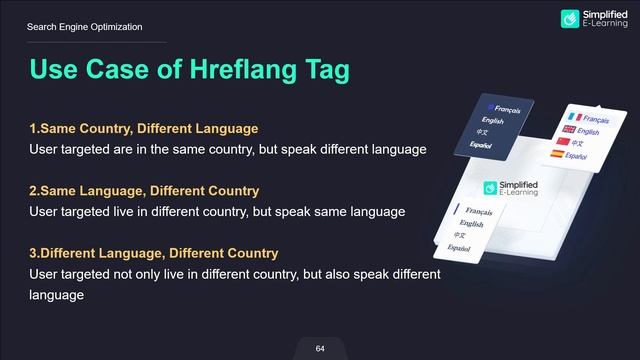 Search Engine Optimization

Simplified E-Learning

Use Case of Hreflang Tag

1.Same Country, Different Language
User targeted are in the same country, but speak different language

2.Same Language, Different Country
User targeted live in different country, but speak same language

3.Different Language, Different Country
User targeted not only live in different country, but also speak different language

Français
English
中文
Español

Français
English
中文
Español

Simplified E-Learning

Français
English
中文
Español

64